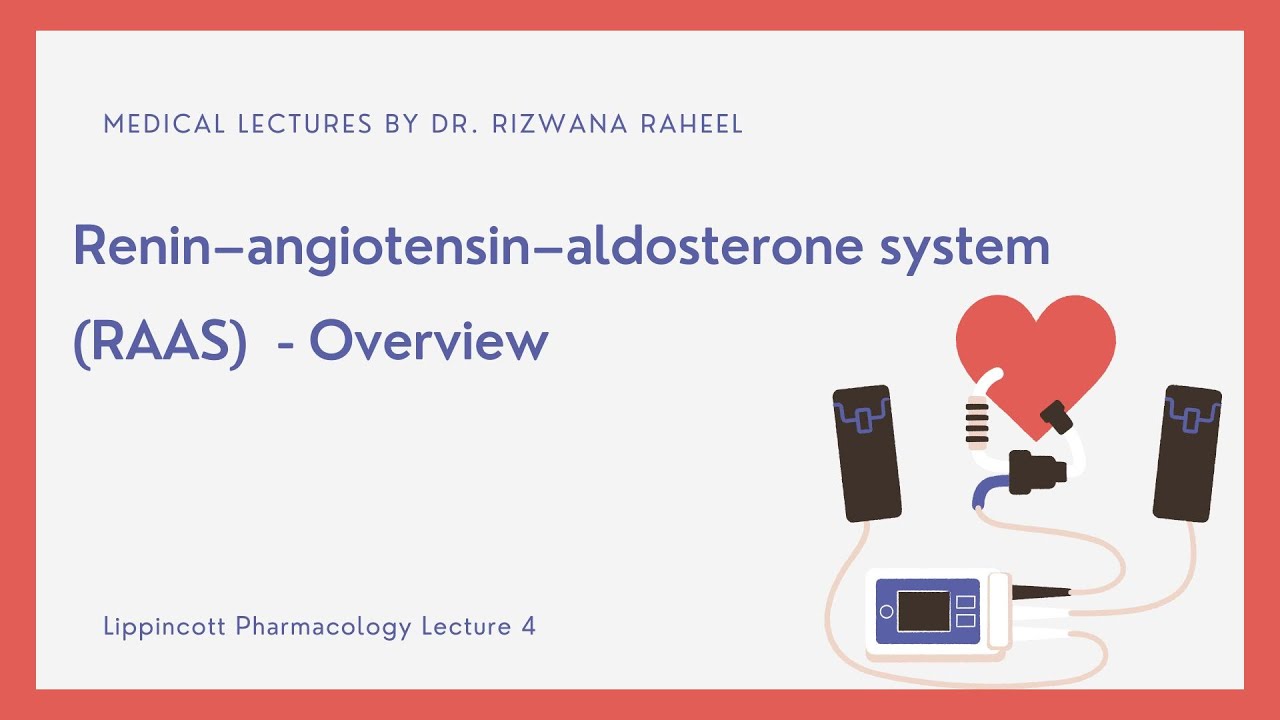 MEDICAL LECTURES BY DR. RIZWANA RAHEEL

Renin–angiotensin–aldosterone system (RAAS) - Overview

Lippincott Pharmacology Lecture 4